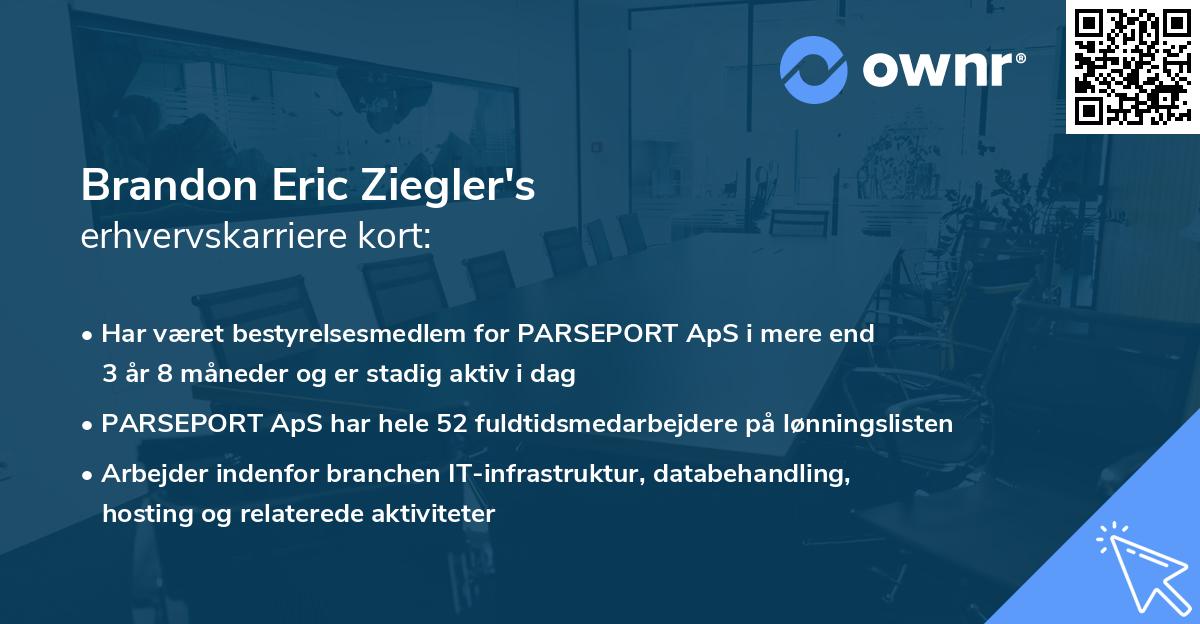 ownr®

Brandon Eric Ziegler's
erhvervskarriere kort:

• Har været bestyrelsesmedlem for PARSEPORT ApS i mere end 3 år 8 måneder og er stadig aktiv i dag

• PARSEPORT ApS har hele 52 fuldtidsmedarbejdere på lønningslisten

• Arbejder indenfor branchen IT-infrastruktur, databehandling, hosting og relaterede aktiviteter